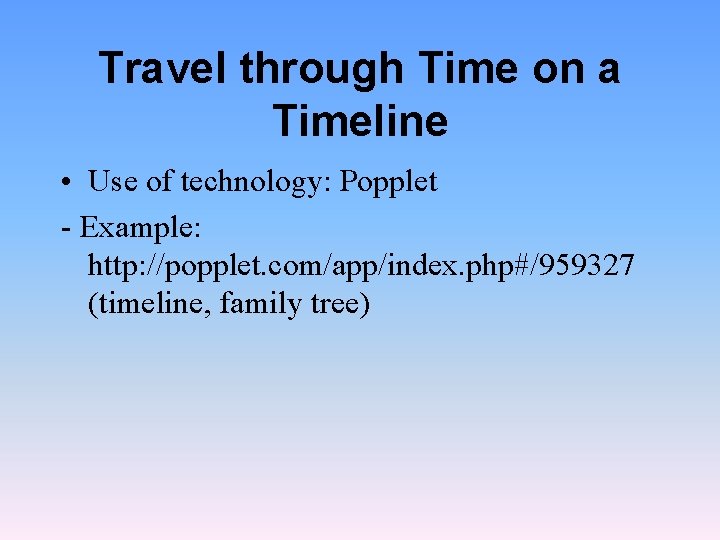 Travel through Time on a Timeline

• Use of technology: Popplet

- Example: http://popplet.com/app/index.php#/959327 (timeline, family tree)